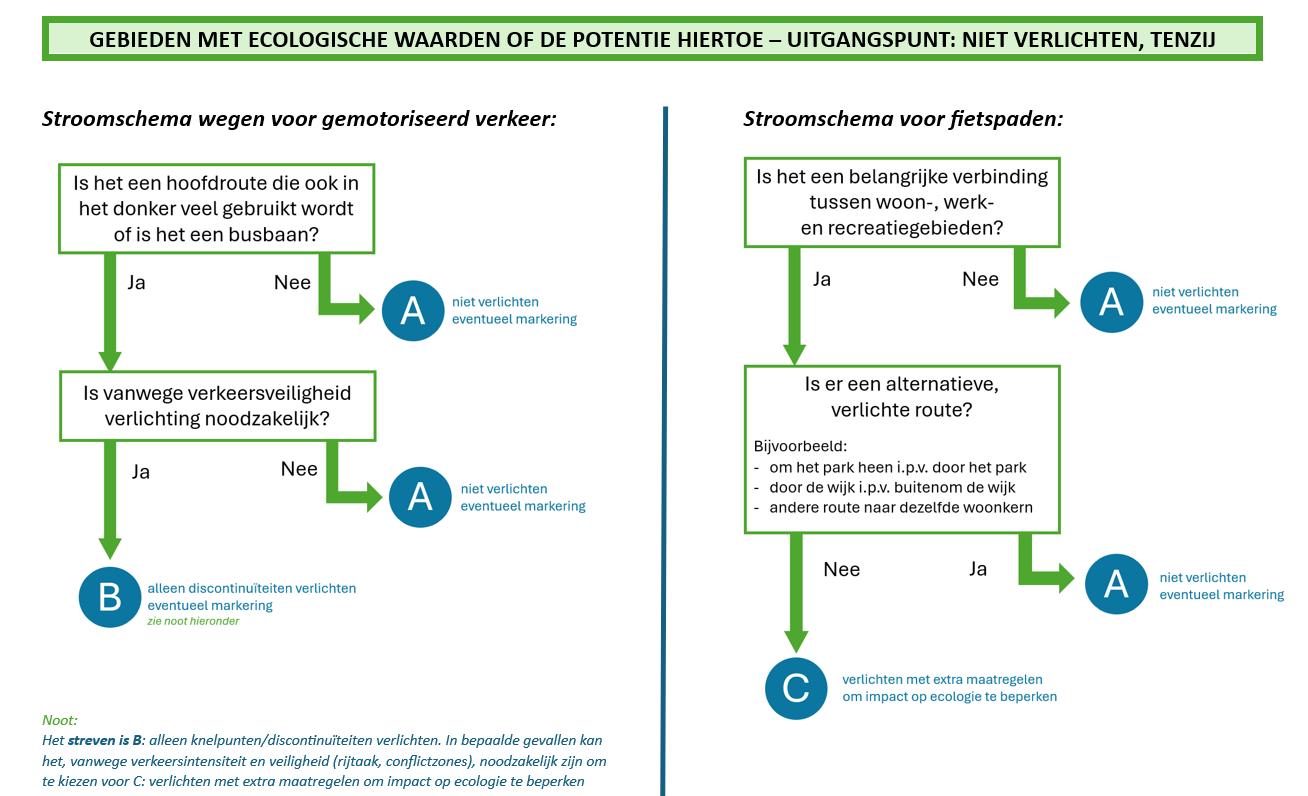 GEBIEDEN MET ECOLOGISCHE WAARDEN OF DE POTENTIE HIERTOE – UITGANGSPUNT: NIET VERLICHTEN, TENZIJ

Stroomschema wegen voor gemotoriseerd verkeer:

Is het een hoofdroute die ook in het donker veel gebruikt wordt of is het een busbaan?

Ja

Nee

A niet verlichten eventueel markering

Is vanwege verkeersveiligheid verlichting noodzakelijk?

Ja

Nee

A niet verlichten eventueel markering

B alleen discontinuïteiten verlichten eventueel markering zie noot hieronder

Noot:
Het streven is B: alleen knelpunten/discontinuïteiten verlichten. In bepaalde gevallen kan het, vanwege verkeersintensiteit en veiligheid (rijtaak, conflictzones), noodzakelijk zijn om te kiezen voor C: verlichten met extra maatregelen om impact op ecologie te beperken

Stroomschema voor fietspaden:

Is het een belangrijke verbinding tussen woon-, werk- en recreatiegebieden?

Ja

Nee

A niet verlichten eventueel markering

Is er een alternatieve, verlichte route?

Bijvoorbeeld:
- om het park heen i.p.v. door het park
- door de wijk i.p.v. buitenom de wijk
- andere route naar dezelfde woonkern

Nee

Ja

A niet verlichten eventueel markering

C verlichten met extra maatregelen om impact op ecologie te beperken